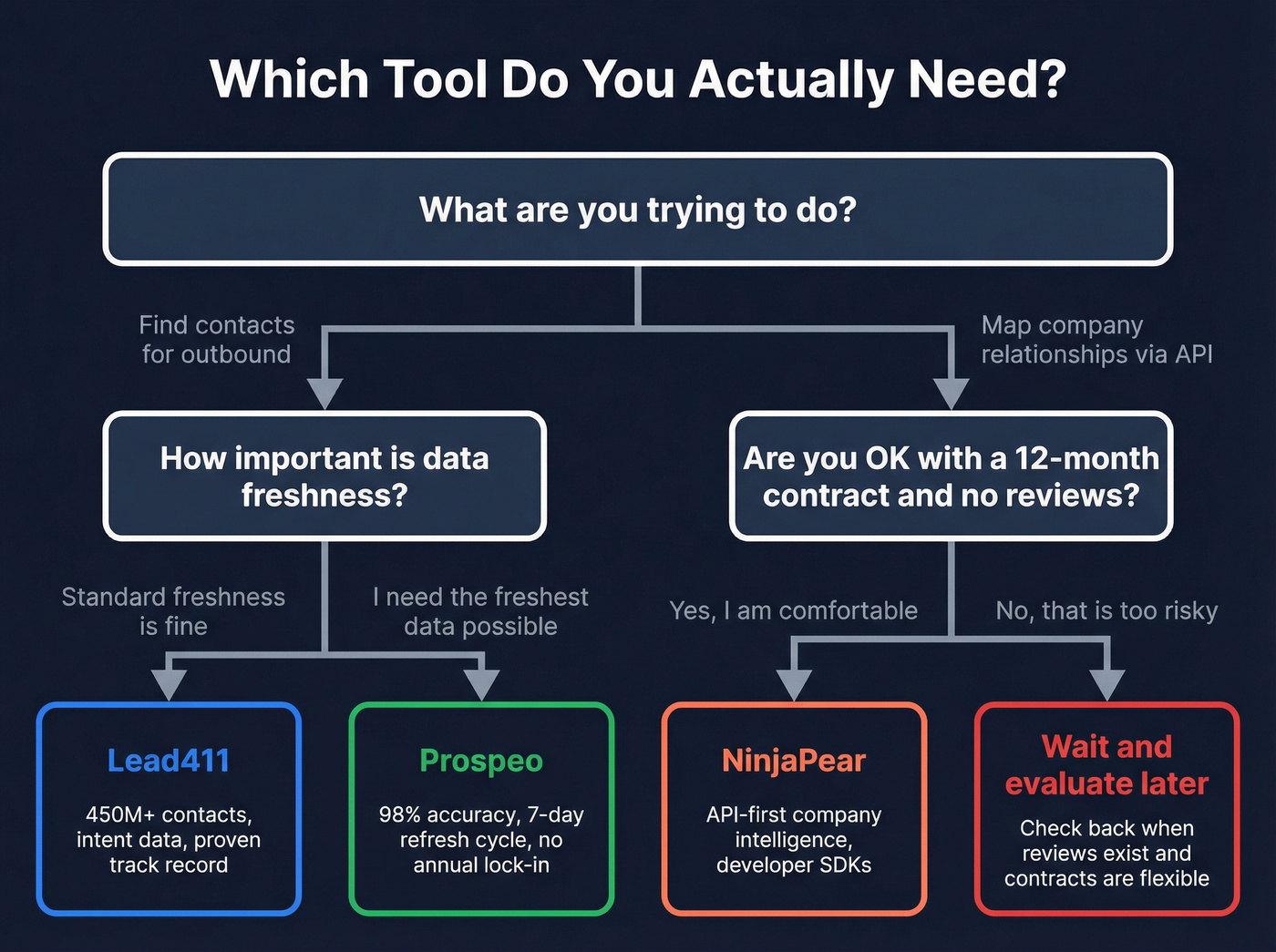 Which Tool Do You Actually Need?

What are you trying to do?

Find contacts for outbound

Map company relationships via API

How important is data freshness?

Are you OK with a 12-month contract and no reviews?

Standard freshness is fine

I need the freshest data possible

Yes, I am comfortable

No, that is too risky

Lead411

450M+ contacts, intent data, proven track record

Prospeo

98% accuracy, 7-day refresh cycle, no annual lock-in

NinjaPear

API-first company intelligence, developer SDKs

Wait and evaluate later

Check back when reviews exist and contracts are flexible